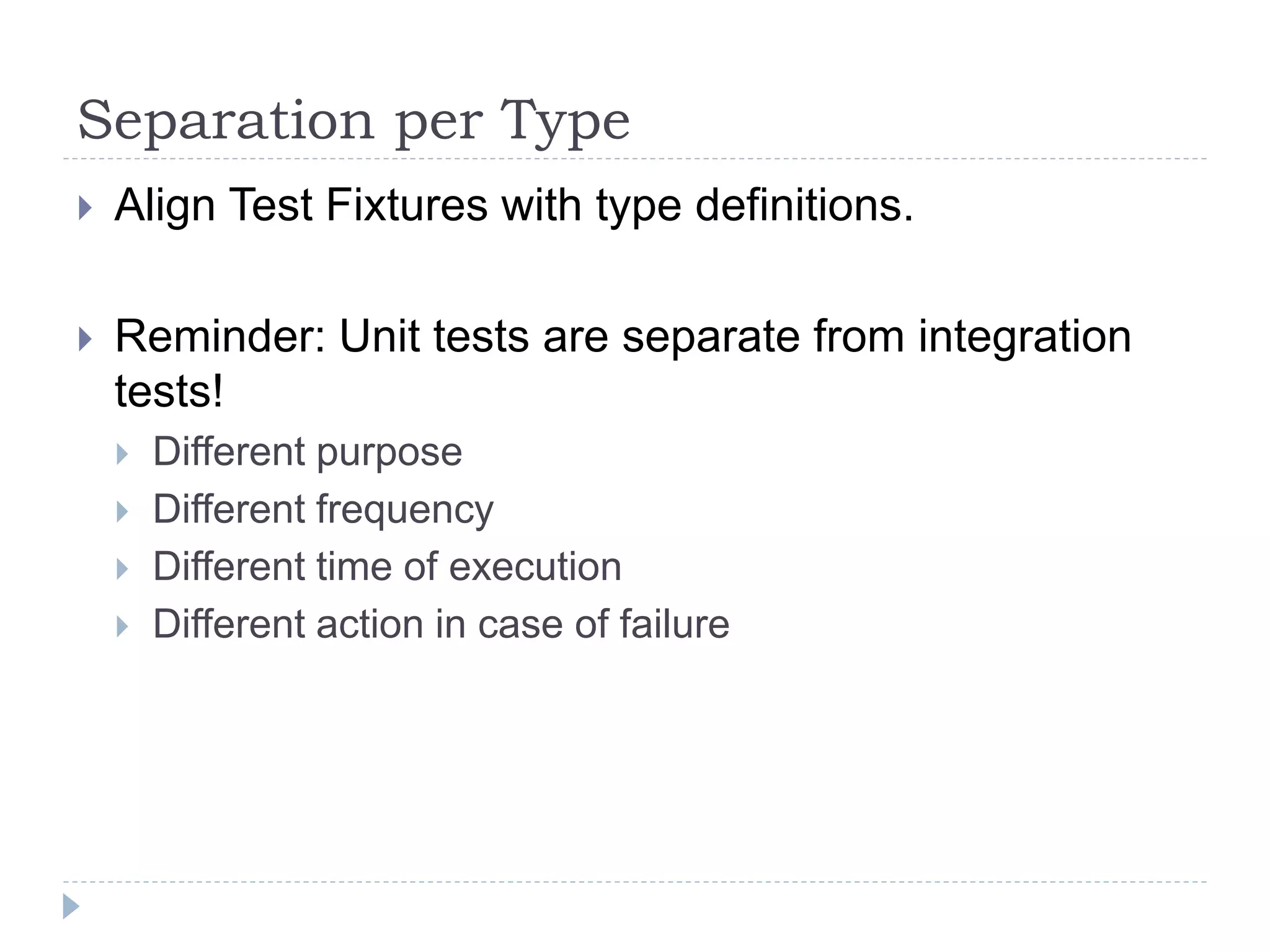 Separation per Type

Align Test Fixtures with type definitions.

Reminder: Unit tests are separate from integration tests!

Different purpose

Different frequency

Different time of execution

Different action in case of failure